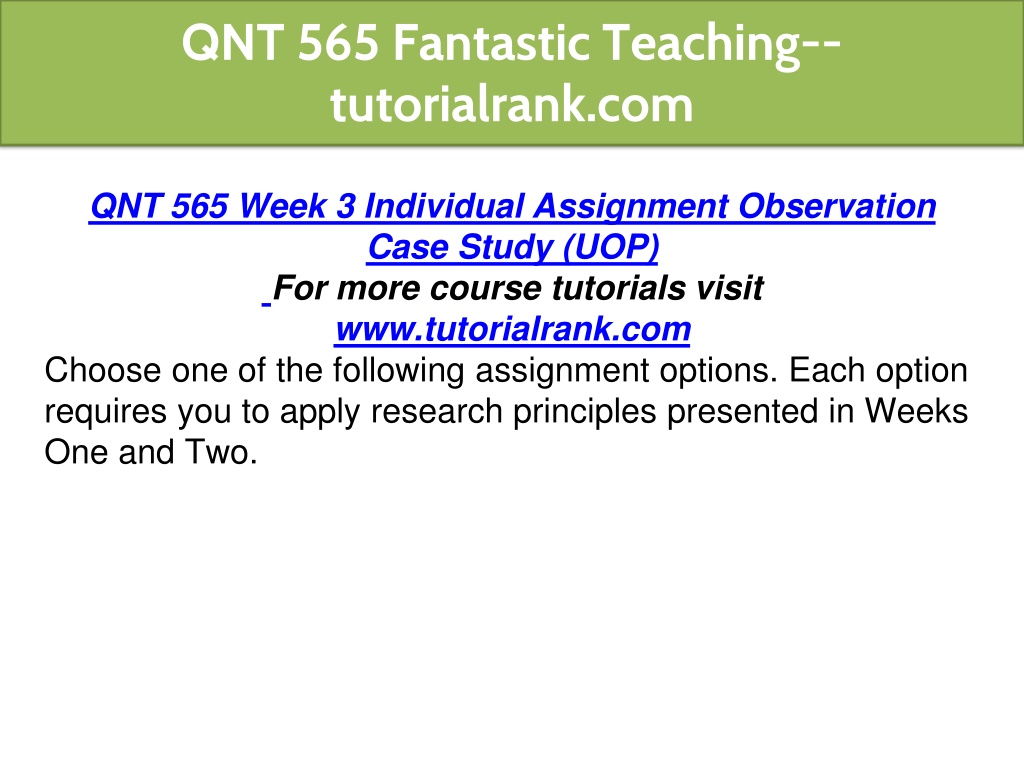 QNT 565 Fantastic Teaching--tutorialrank.com

QNT 565 Week 3 Individual Assignment Observation Case Study (UOP)
For more course tutorials visit
www.tutorialrank.com
Choose one of the following assignment options. Each option requires you to apply research principles presented in Weeks One and Two.